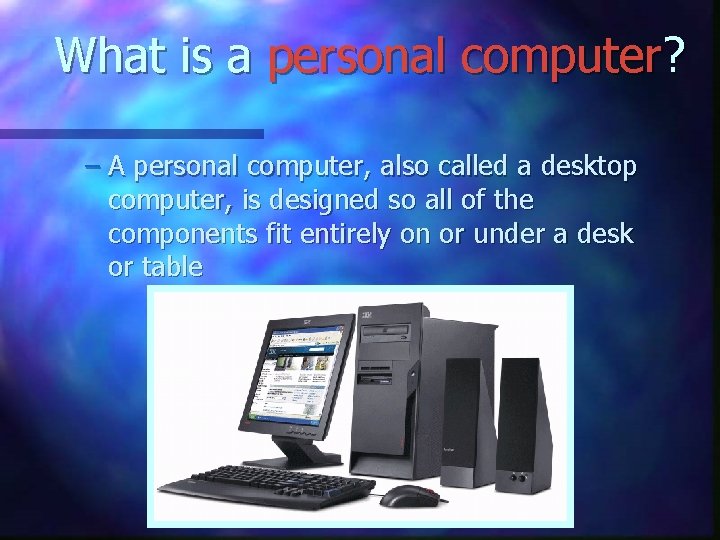 What is a personal computer?

– A personal computer, also called a desktop computer, is designed so all of the components fit entirely on or under a desk or table